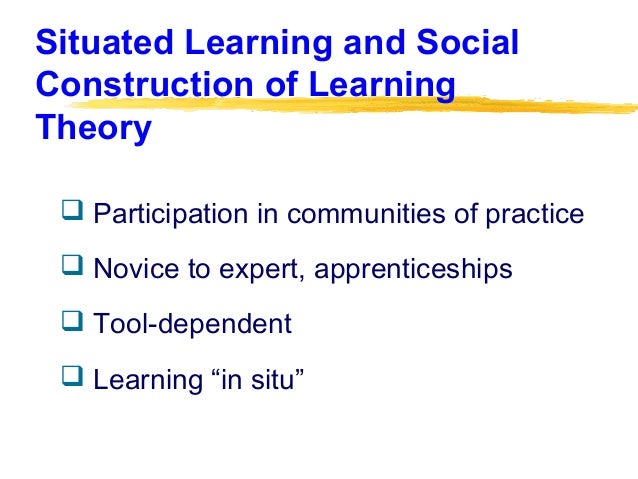 Situated Learning and Social Construction of Learning Theory

❑ Participation in communities of practice

❑ Novice to expert, apprenticeships

❑ Tool-dependent

❑ Learning “in situ”